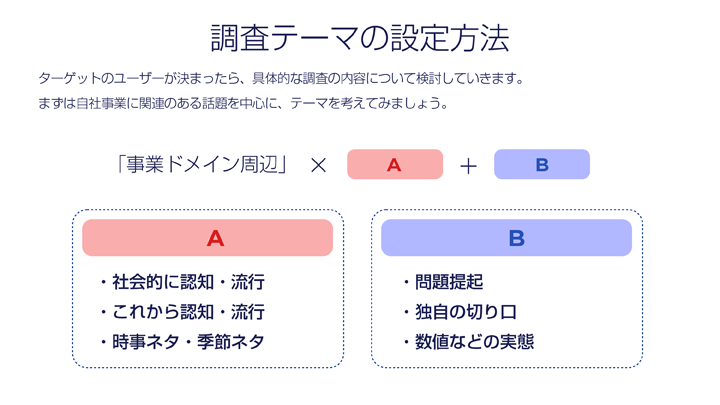 調査テーマの設定方法

ターゲットのユーザーが決まったら、具体的な調査の内容について検討していきます。
まずは自社事業に関連のある話題を中心に、テーマを考えてみましょう。

「事業ドメイン周辺」 × A ＋ B

A
・社会的に認知・流行
・これから認知・流行
・時事ネタ・季節ネタ

B
・問題提起
・独自の切り口
・数値などの実態